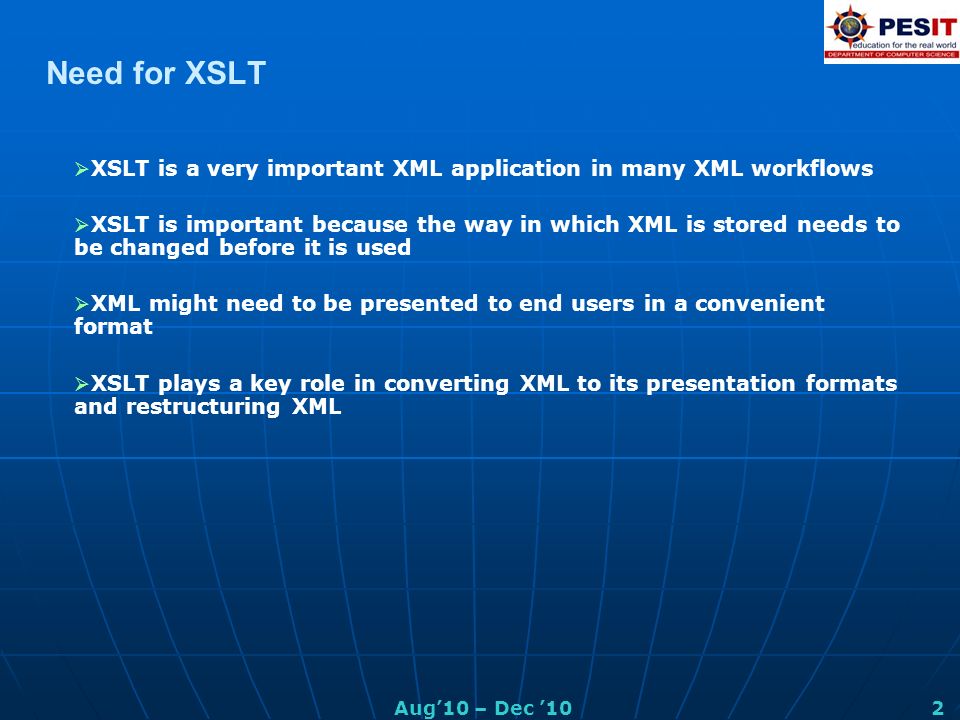 PESIT
education for the real world
DEPARTMENT OF COMPUTER SCIENCE

Need for XSLT

➢XSLT is a very important XML application in many XML workflows

➢XSLT is important because the way in which XML is stored needs to be changed before it is used

➢XML might need to be presented to end users in a convenient format

➢XSLT plays a key role in converting XML to its presentation formats and restructuring XML

Aug’10 – Dec ’10

2